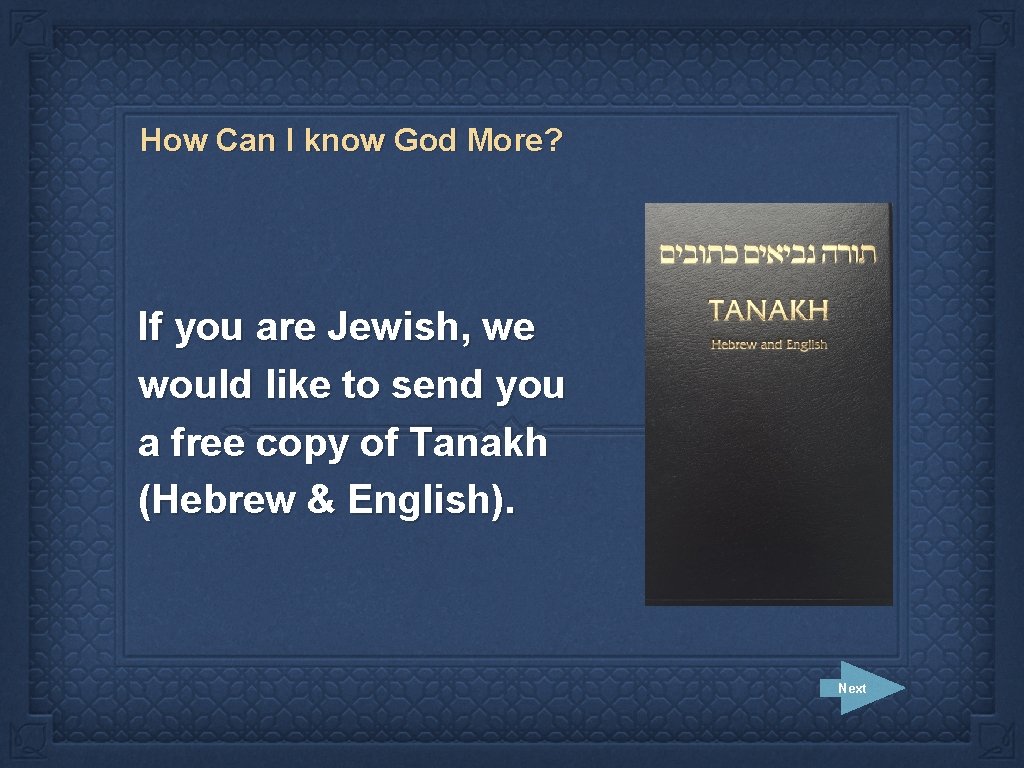 How Can I know God More?

If you are Jewish, we would like to send you a free copy of Tanakh (Hebrew & English).

תורה נביאים כתובים

TANAKH

Hebrew and English

Next